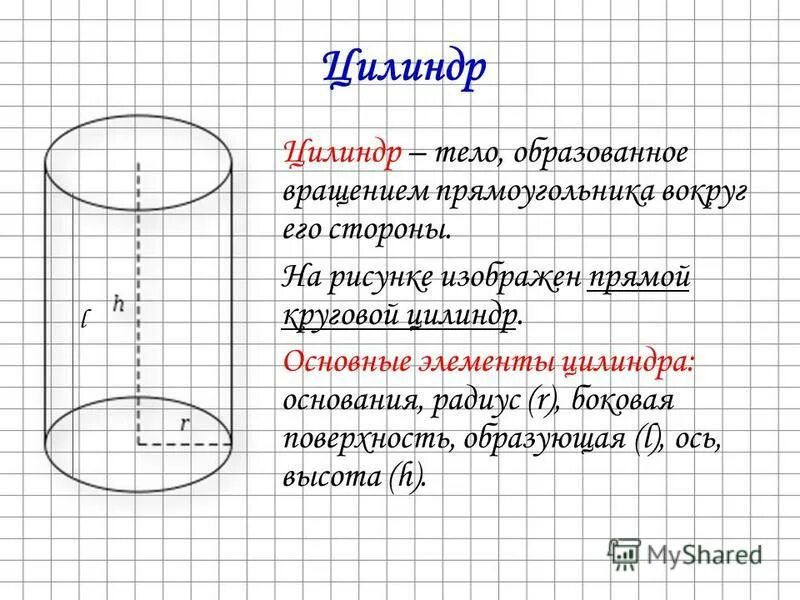 Цилиндр

l

h

r

Цилиндр – тело, образованное вращением прямоугольника вокруг его стороны.

На рисунке изображен прямой круговой цилиндр.

Основные элементы цилиндра: основания, радиус (r), боковая поверхность, образующая (l), ось, высота (h).

MyShared